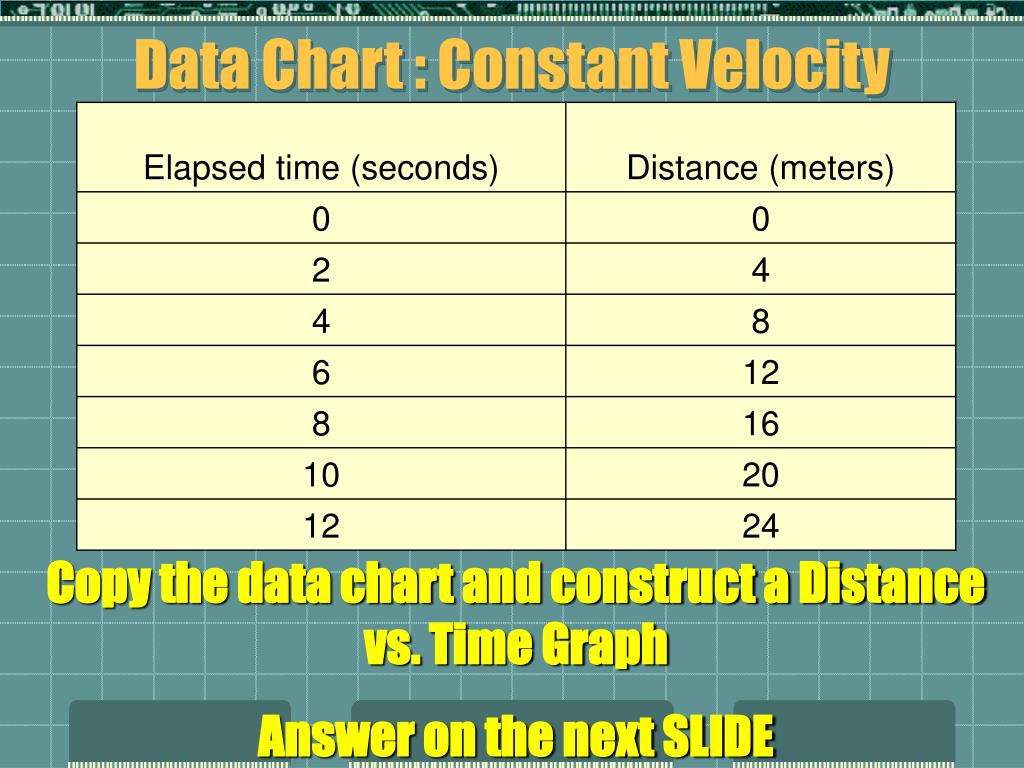 Data Chart : Constant Velocity

| Elapsed time (seconds) | Distance (meters) |
|---|---|
| 0 | 0 |
| 2 | 4 |
| 4 | 8 |
| 6 | 12 |
| 8 | 16 |
| 10 | 20 |
| 12 | 24 |

Copy the data chart and construct a Distance vs. Time Graph

Answer on the next SLIDE